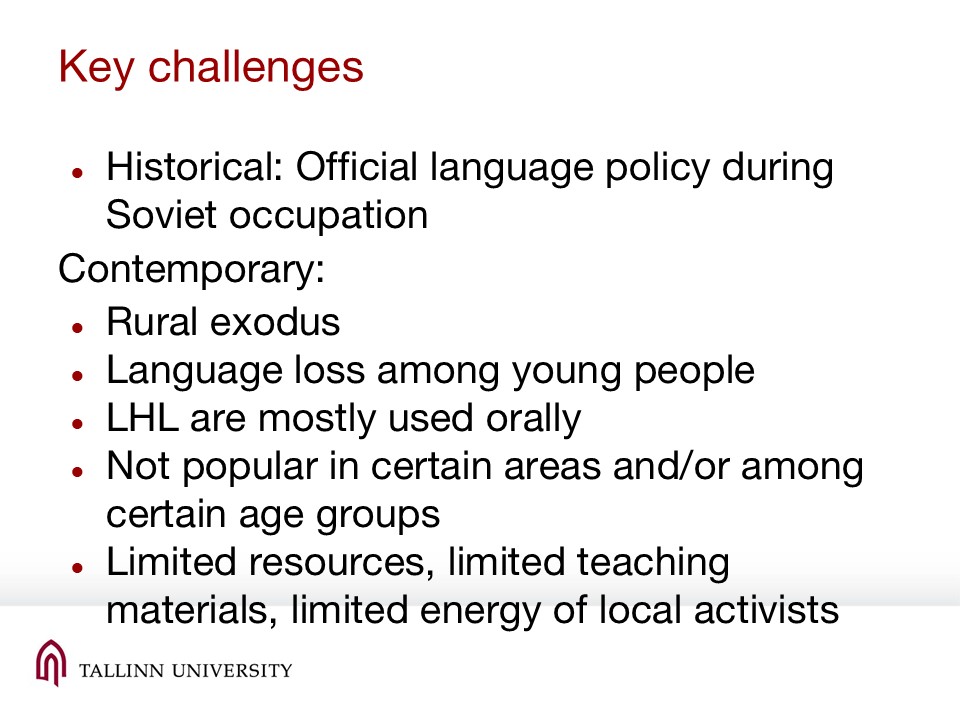 Key challenges

• Historical: Official language policy during Soviet occupation

Contemporary:

• Rural exodus
• Language loss among young people
• LHL are mostly used orally
• Not popular in certain areas and/or among certain age groups
• Limited resources, limited teaching materials, limited energy of local activists

TALLINN UNIVERSITY